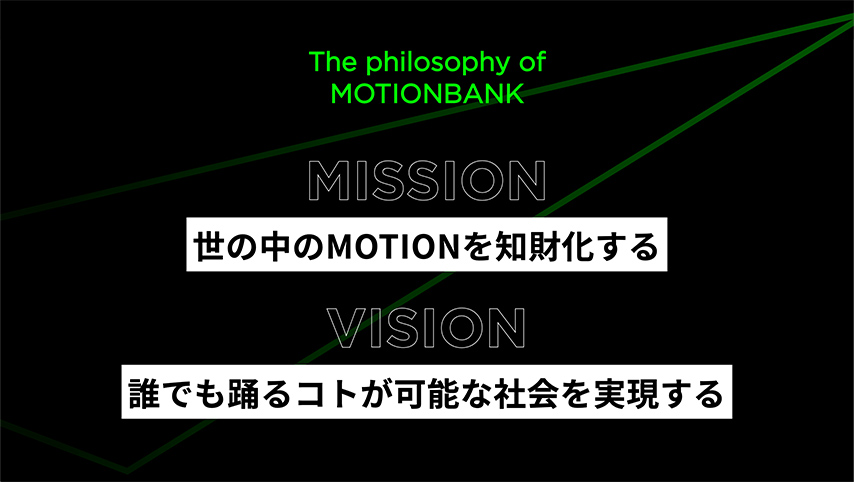 The philosophy of
MOTIONBANK

MISSION

世の中のMOTIONを知財化する

VISION

誰でも踊るコトが可能な社会を実現する